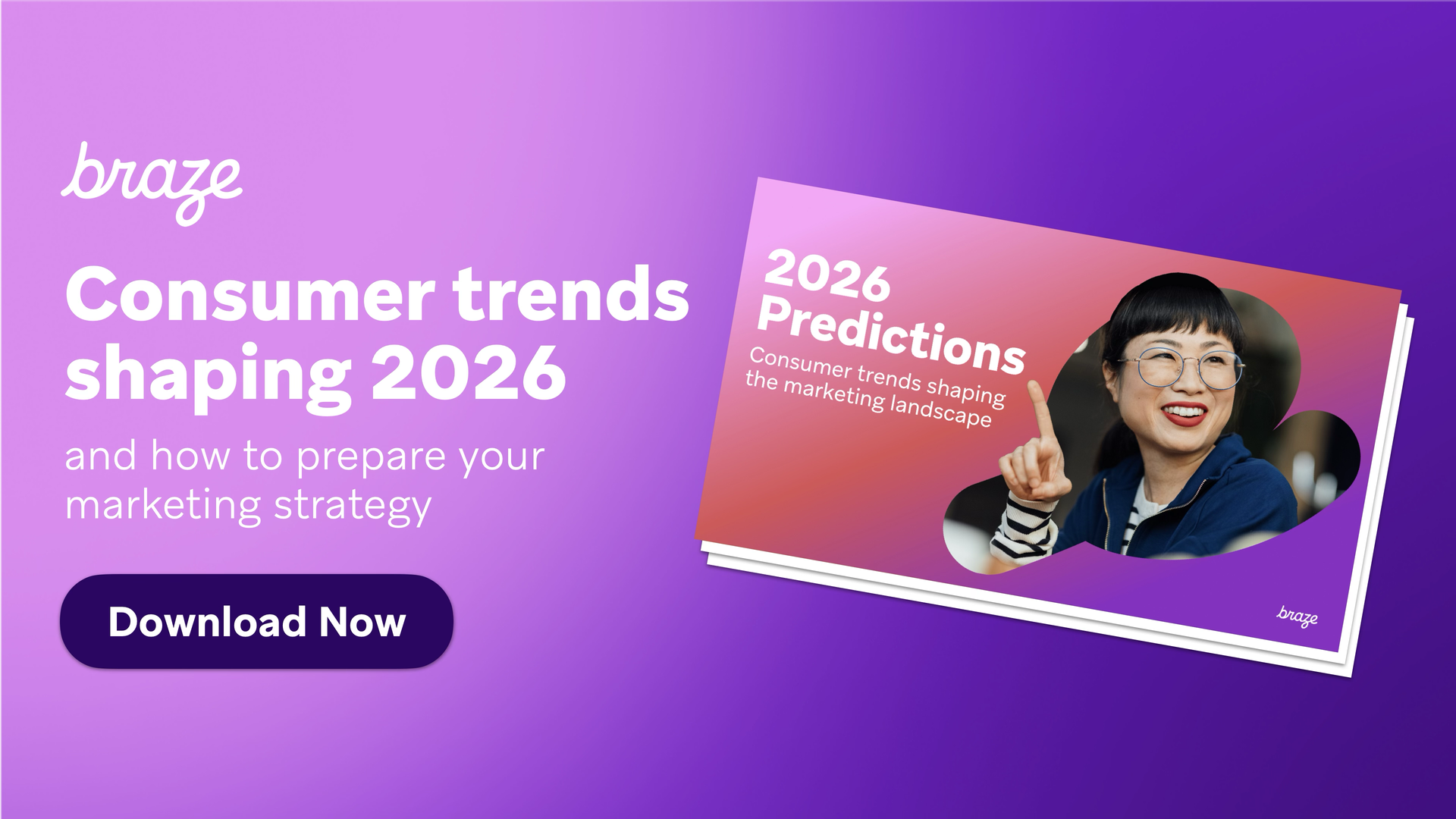 braze

Consumer trends shaping 2026

and how to prepare your marketing strategy

Download Now

2026 Predictions

Consumer trends shaping the marketing landscape

braze